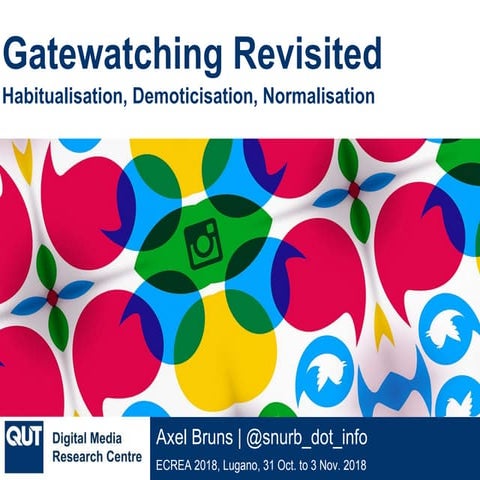 Gatewatching Revisited

Habitualisation, Demoticisation, Normalisation

QUT

Digital Media Research Centre

Axel Bruns | @snurb_dot_info

ECREA 2018, Lugano, 31 Oct. to 3 Nov. 2018